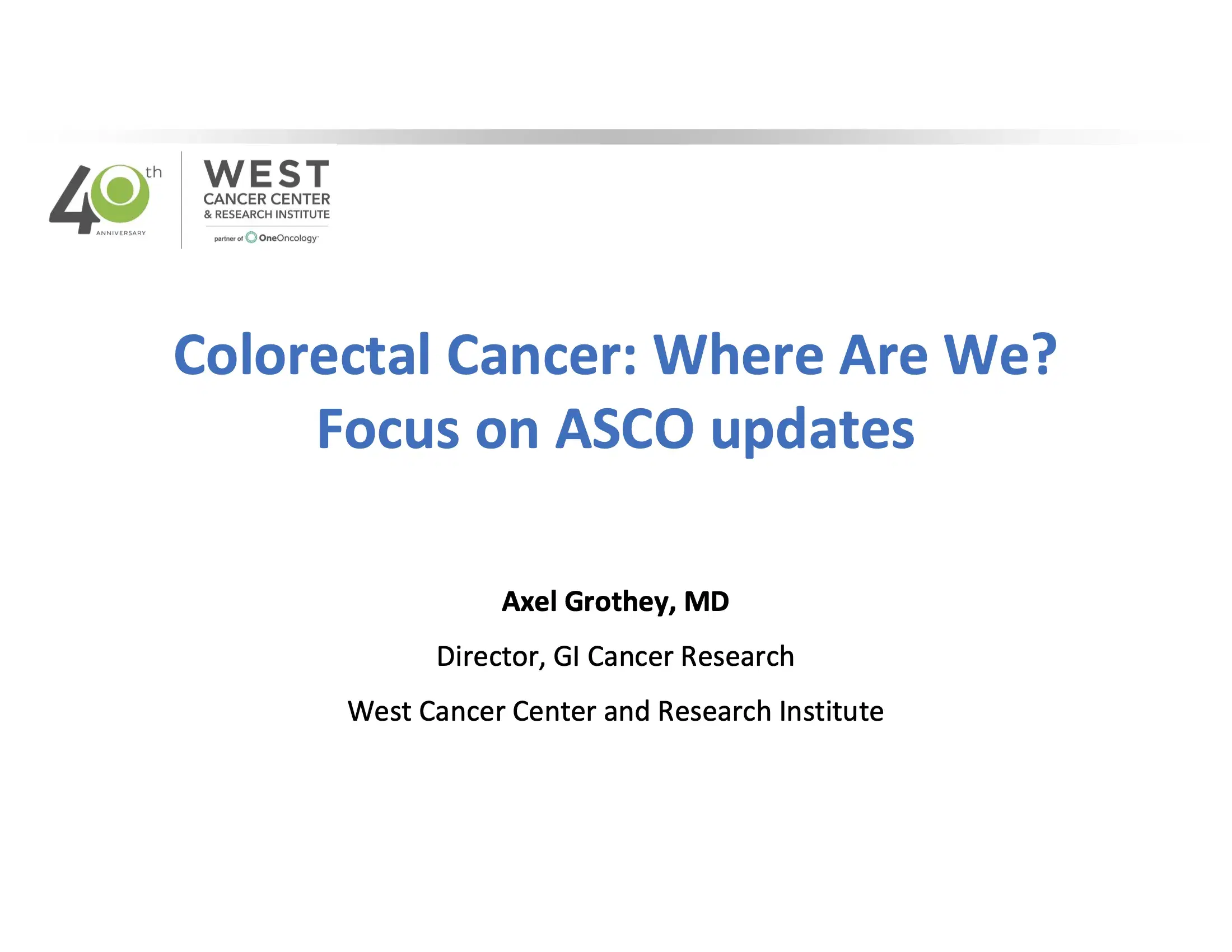 40th ANNIVERSARY

WEST CANCER CENTER & RESEARCH INSTITUTE

partner of OneOncology

Colorectal Cancer: Where Are We? Focus on ASCO updates

Axel Grothey, MD

Director, GI Cancer Research

West Cancer Center and Research Institute